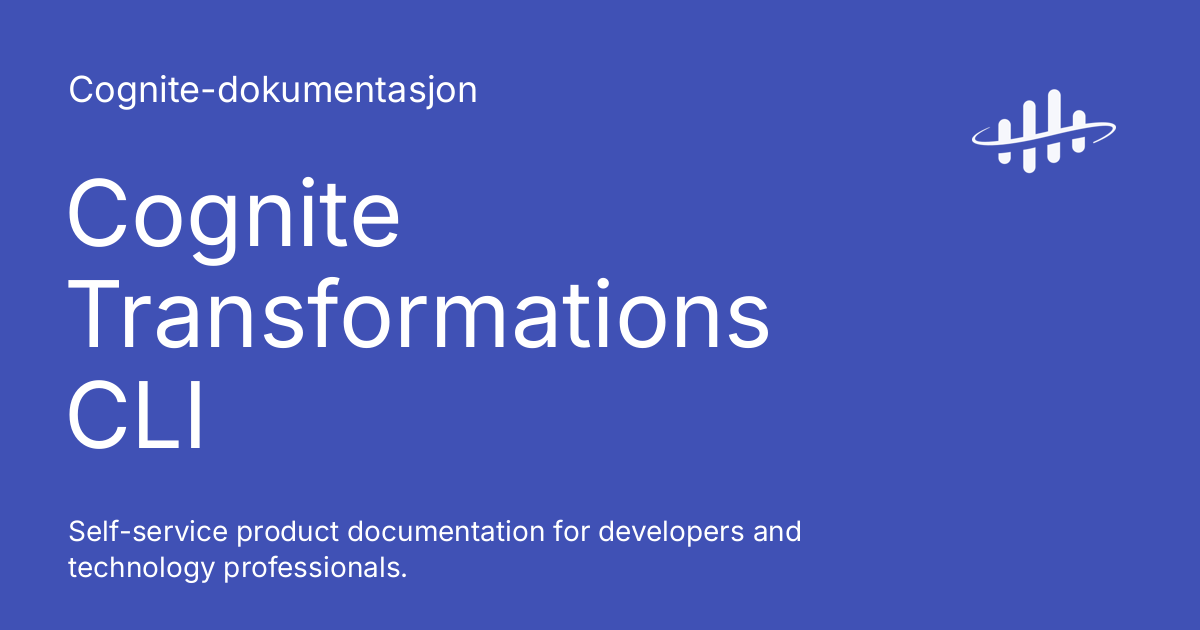 Cognite-dokumentasjon

Cognite Transformations CLI

Self-service product documentation for developers and technology professionals.